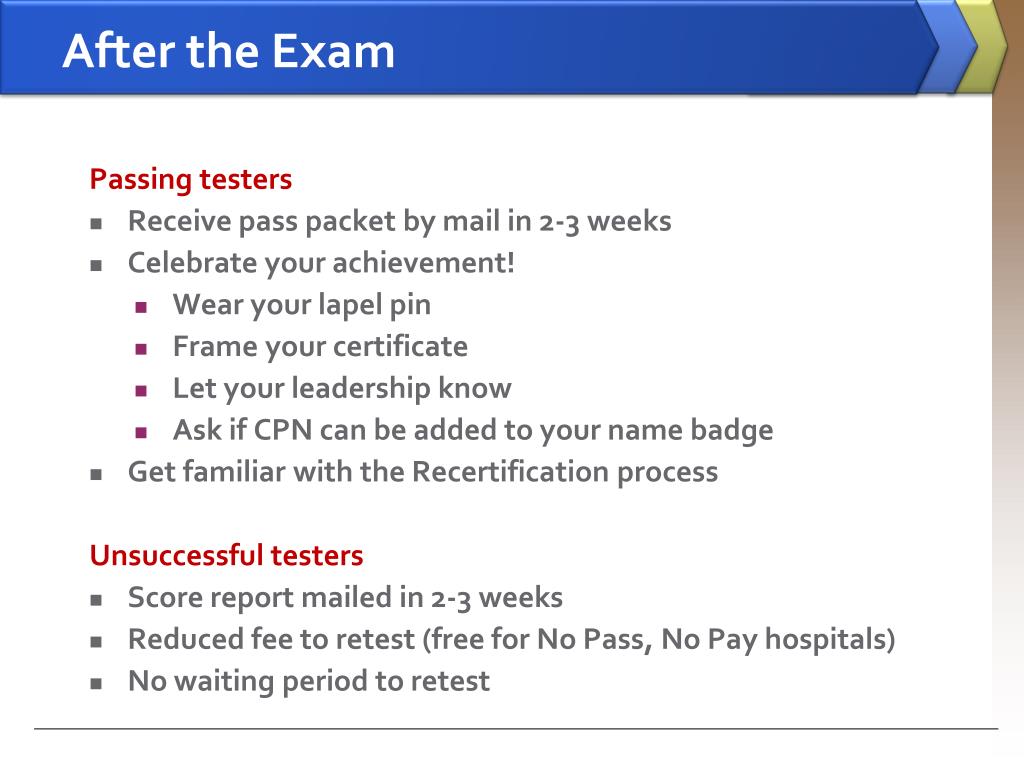 After the Exam

Passing testers

- Receive pass packet by mail in 2-3 weeks
- Celebrate your achievement!
  - Wear your lapel pin
  - Frame your certificate
  - Let your leadership know
  - Ask if CPN can be added to your name badge
- Get familiar with the Recertification process

Unsuccessful testers

- Score report mailed in 2-3 weeks
- Reduced fee to retest (free for No Pass, No Pay hospitals)
- No waiting period to retest